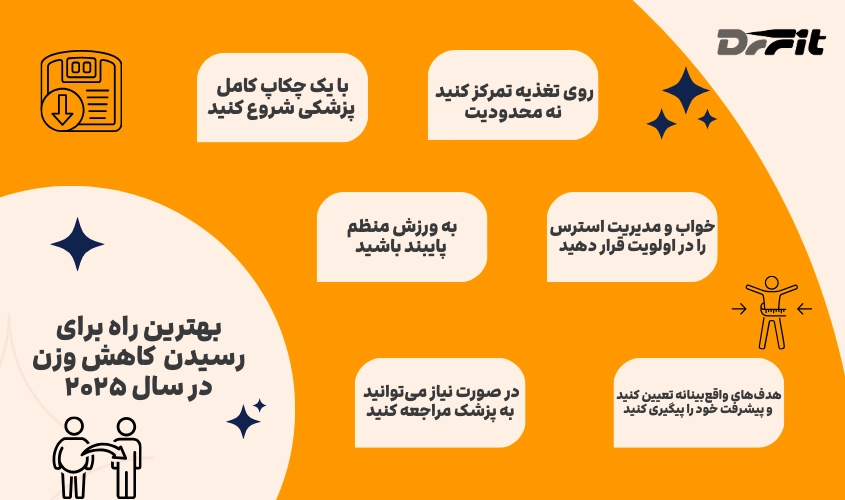 DrFit

روی تغذیه تمرکز کنید نه محدودیت

با یک چکاپ کامل پزشکی شروع کنید

خواب و مدیریت استرس را در اولویت قرار دهید

به ورزش منظم پایبند باشید

هدف‌های واقع‌بینانه تعیین کنید و پیشرفت خود را پیگیری کنید

در صورت نیاز می‌توانید به پزشک مراجعه کنید

بهترین راه برای رسیدن کاهش وزن در سال ۲۰۲۵